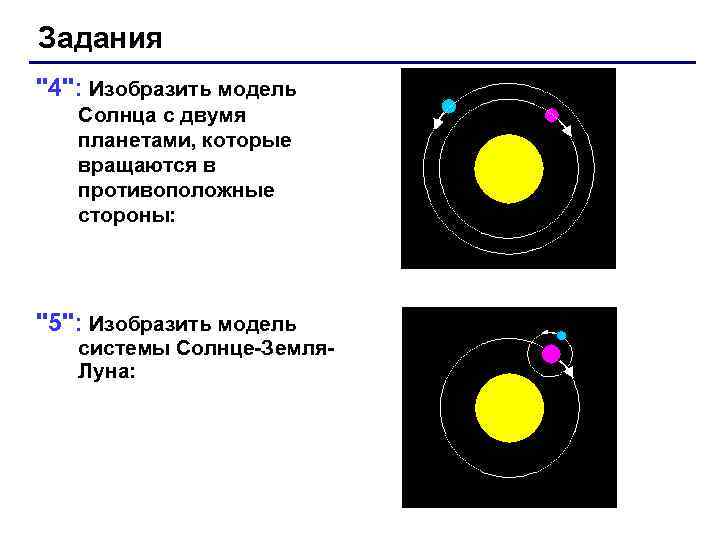 Задания

"4": Изобразить модель Солнца с двумя планетами, которые вращаются в противоположные стороны:

"5": Изобразить модель системы Солнце-Земля-Луна: